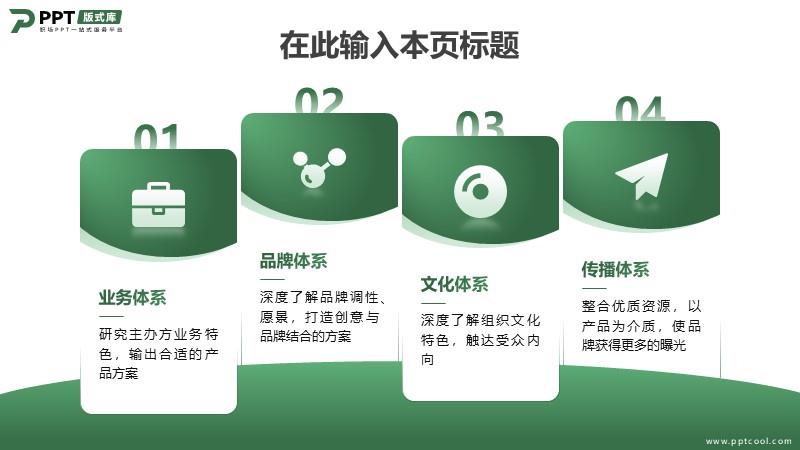 PPT 版式库
职场PPT一站式服务平台

在此输入本页标题

01

业务体系

研究主办方业务特色，输出合适的产品方案

02

品牌体系

深度了解品牌调性、愿景，打造创意与品牌结合的方案

03

文化体系

深度了解组织文化特色，触达受众内向

04

传播体系

整合优质资源，以产品为介质，使品牌获得更多的曝光

www.pptcool.com